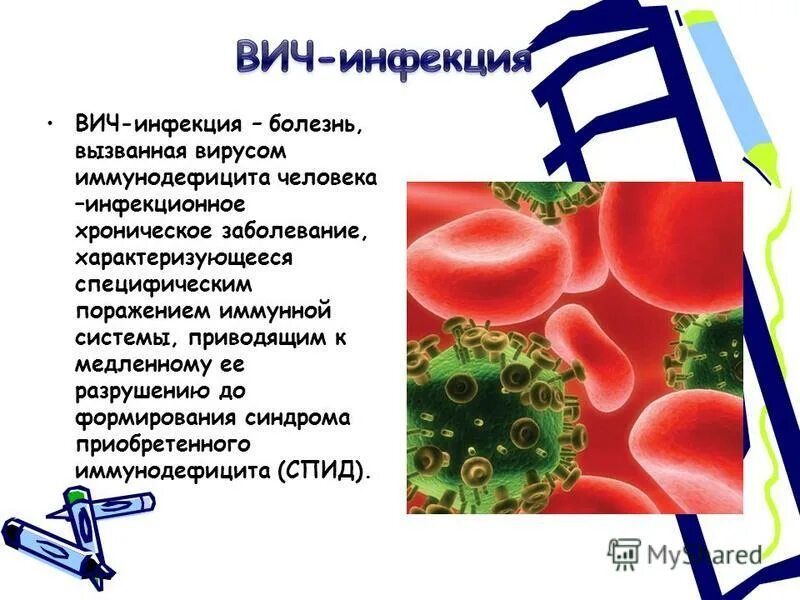 ВИЧ-инфекция

• ВИЧ-инфекция – болезнь, вызванная вирусом иммунодефицита человека –инфекционное хроническое заболевание, характеризующееся специфическим поражением иммунной системы, приводящим к медленному ее разрушению до формирования синдрома приобретенного иммунодефицита (СПИД).

MyShared